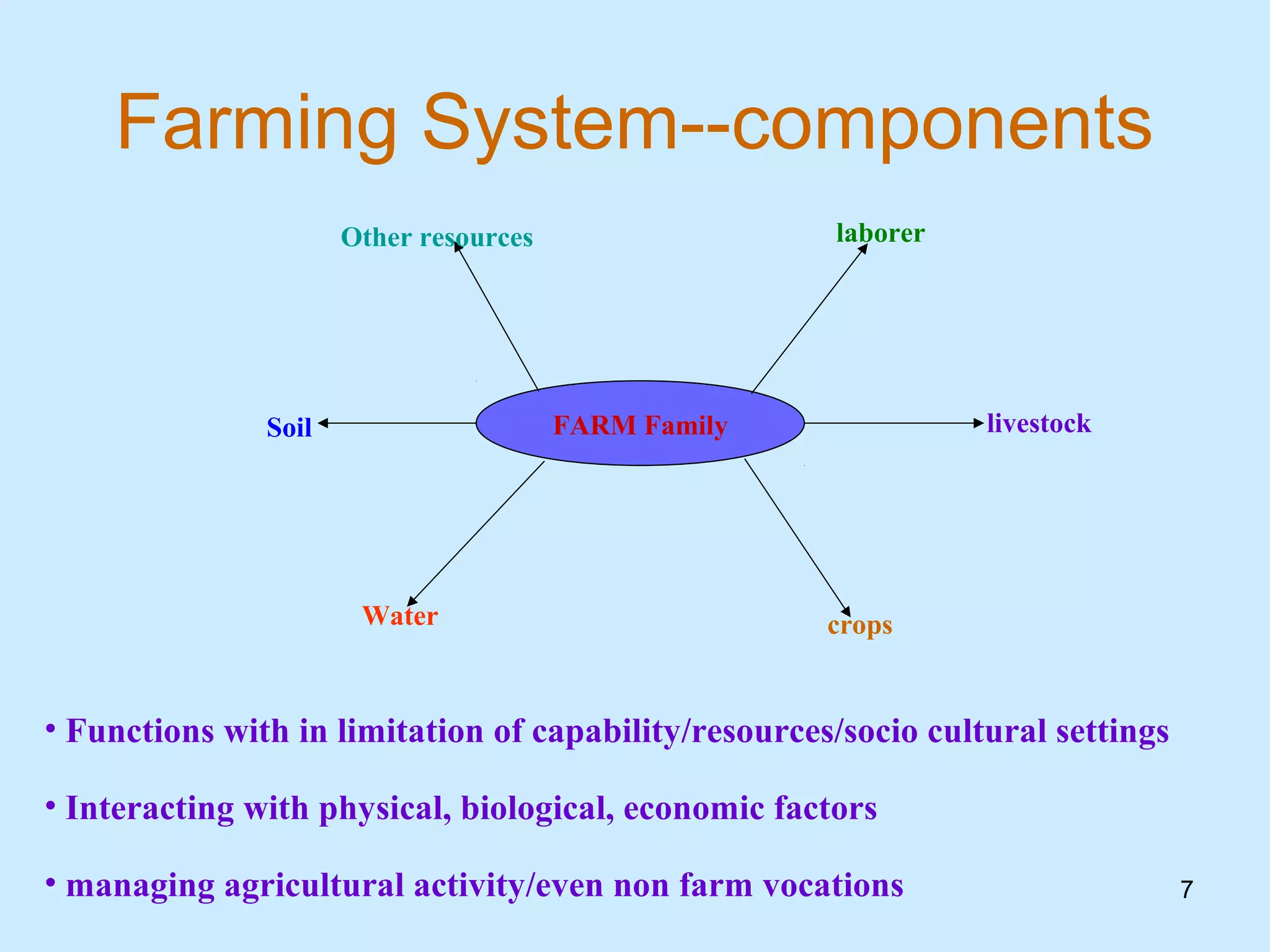 Farming System--components

Other resources

laborer

Soil

FARM Family

livestock

Water

crops

• Functions with in limitation of capability/resources/socio cultural settings

• Interacting with physical, biological, economic factors

• managing agricultural activity/even non farm vocations

7